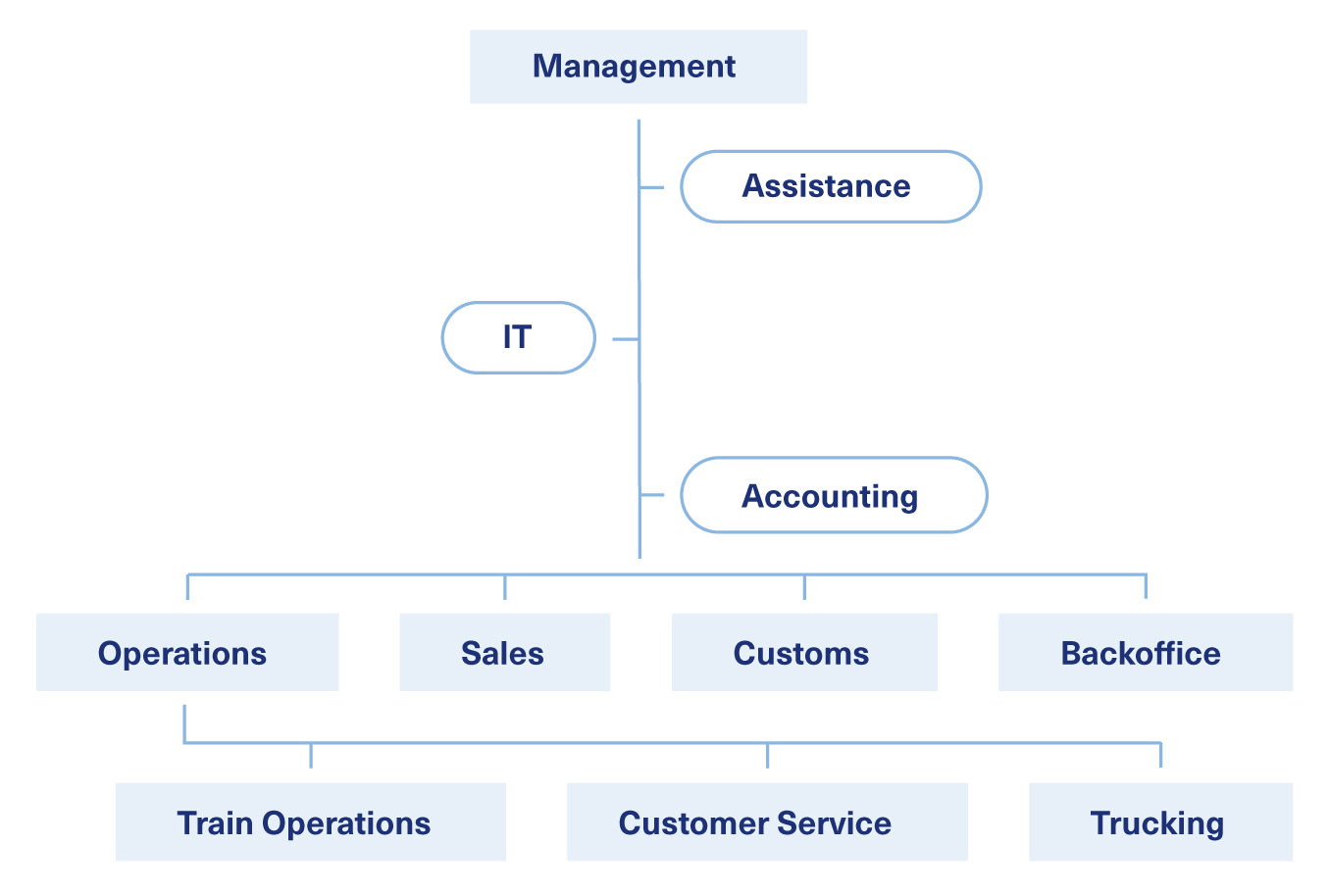 Management

Assistance

IT

Accounting

Operations

Sales

Customs

Backoffice

Train Operations

Customer Service

Trucking